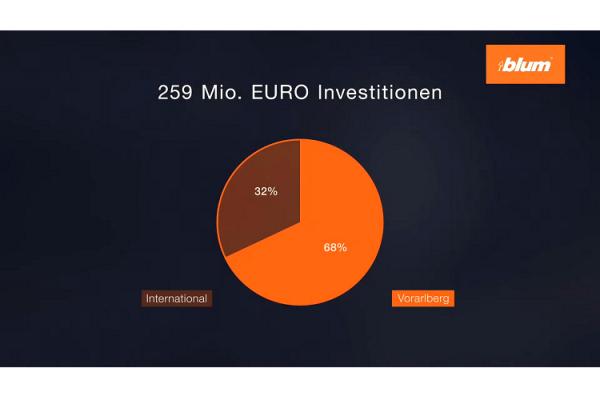 blum

259 Mio. EURO Investitionen

32%

68%

International

Vorarlberg